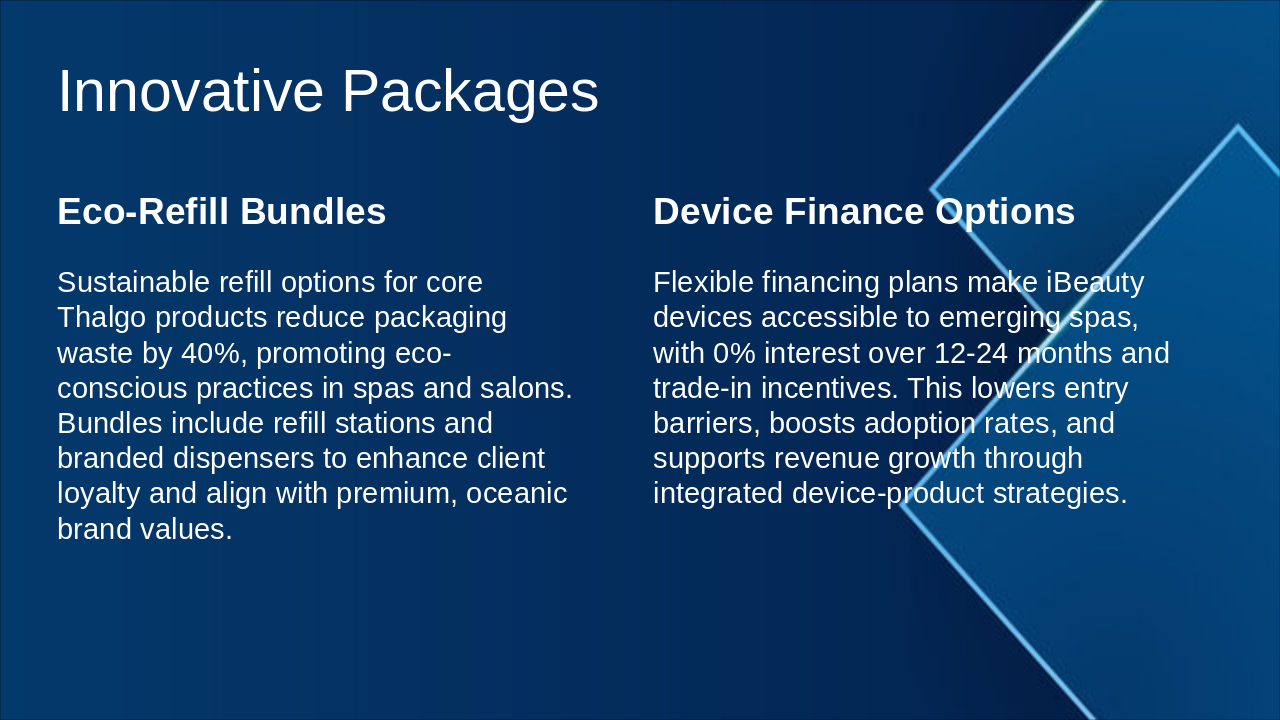 Innovative Packages

Eco-Refill Bundles

Sustainable refill options for core Thalgo products reduce packaging waste by 40%, promoting eco-conscious practices in spas and salons. Bundles include refill stations and branded dispensers to enhance client loyalty and align with premium, oceanic brand values.

Device Finance Options

Flexible financing plans make iBeauty devices accessible to emerging spas, with 0% interest over 12-24 months and trade-in incentives. This lowers entry barriers, boosts adoption rates, and supports revenue growth through integrated device-product strategies.